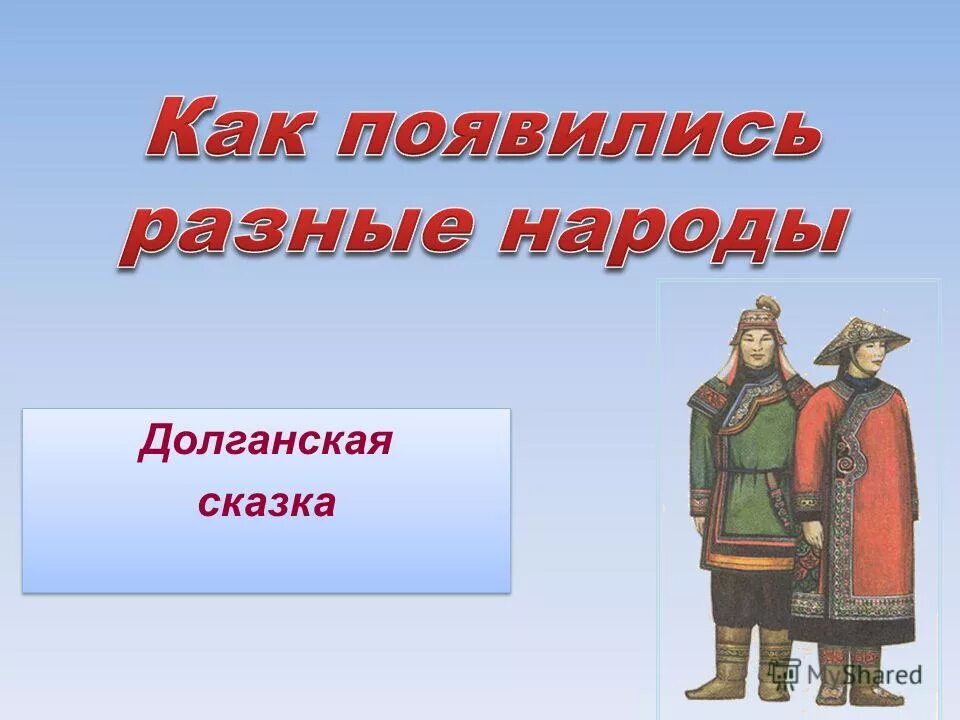 Как появились разные народы

Долганская сказка

MyShared